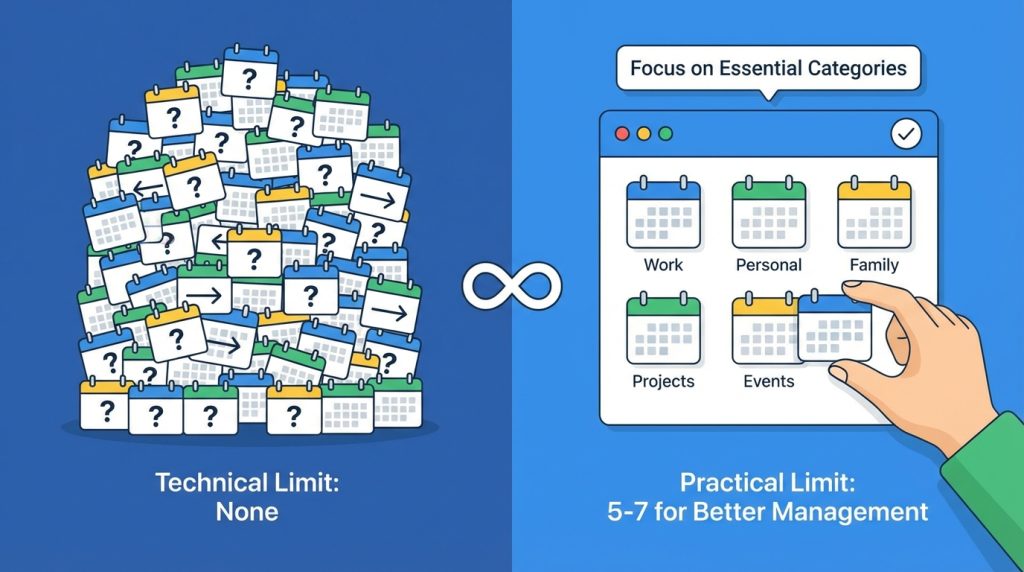 Technical Limit:
None

Focus on Essential Categories

Work
Personal
Family
Projects
Events

Practical Limit:
5-7 for Better Management